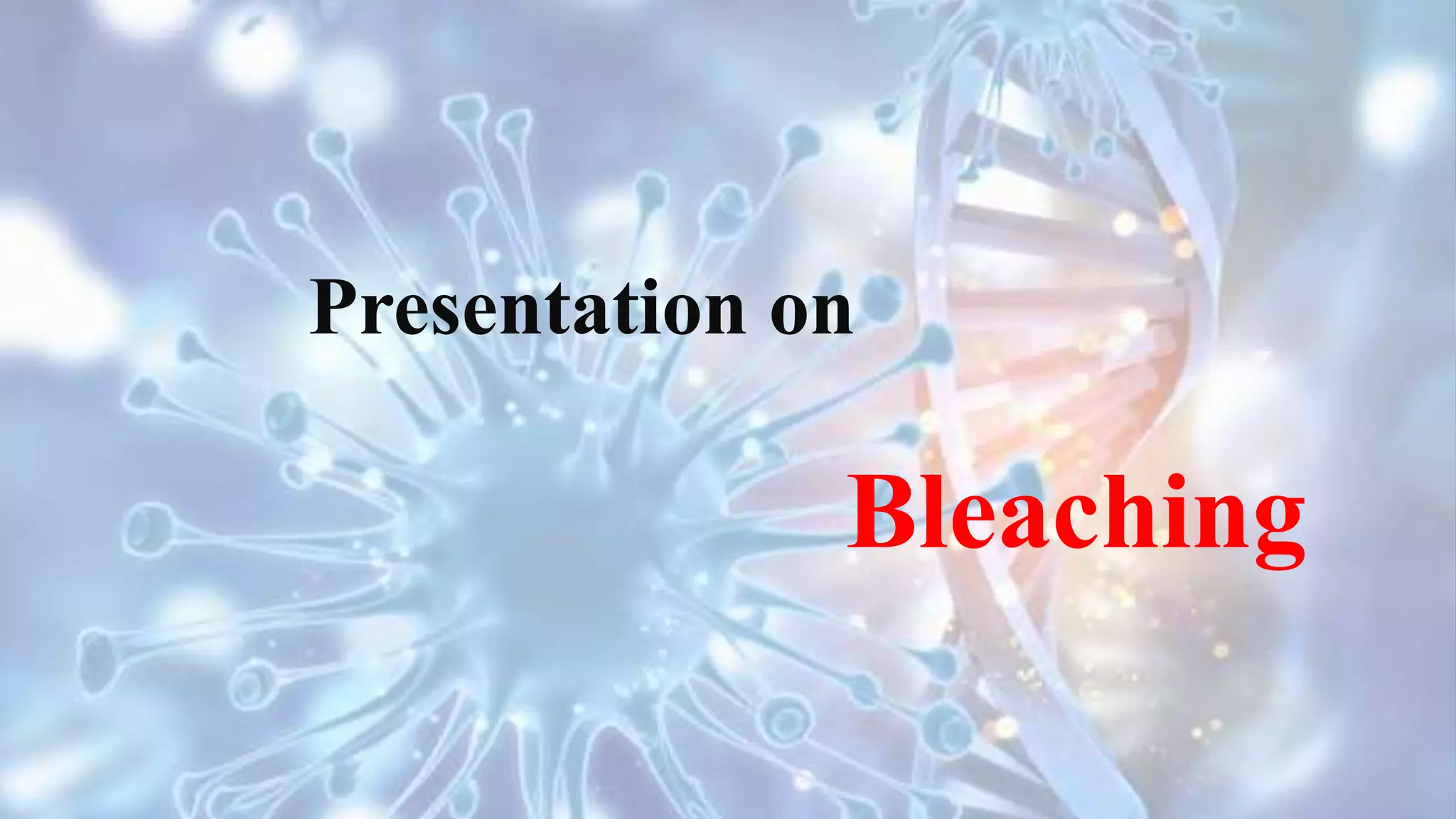 Presentation on

Bleaching